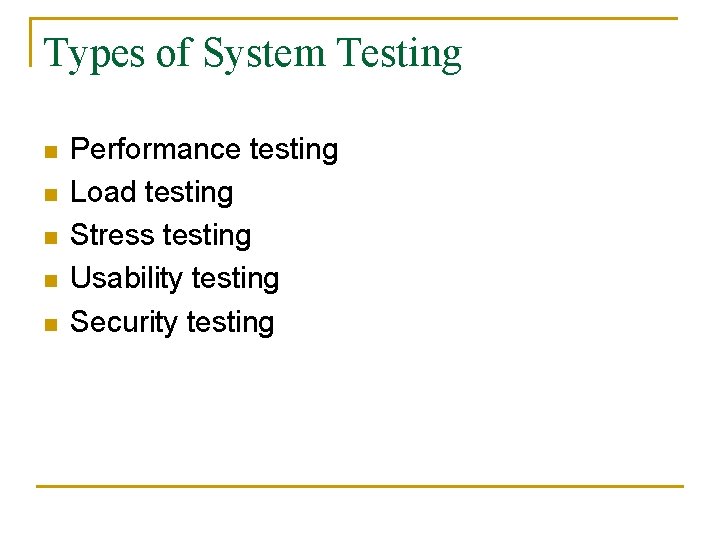 Types of System Testing

- Performance testing
- Load testing
- Stress testing
- Usability testing
- Security testing